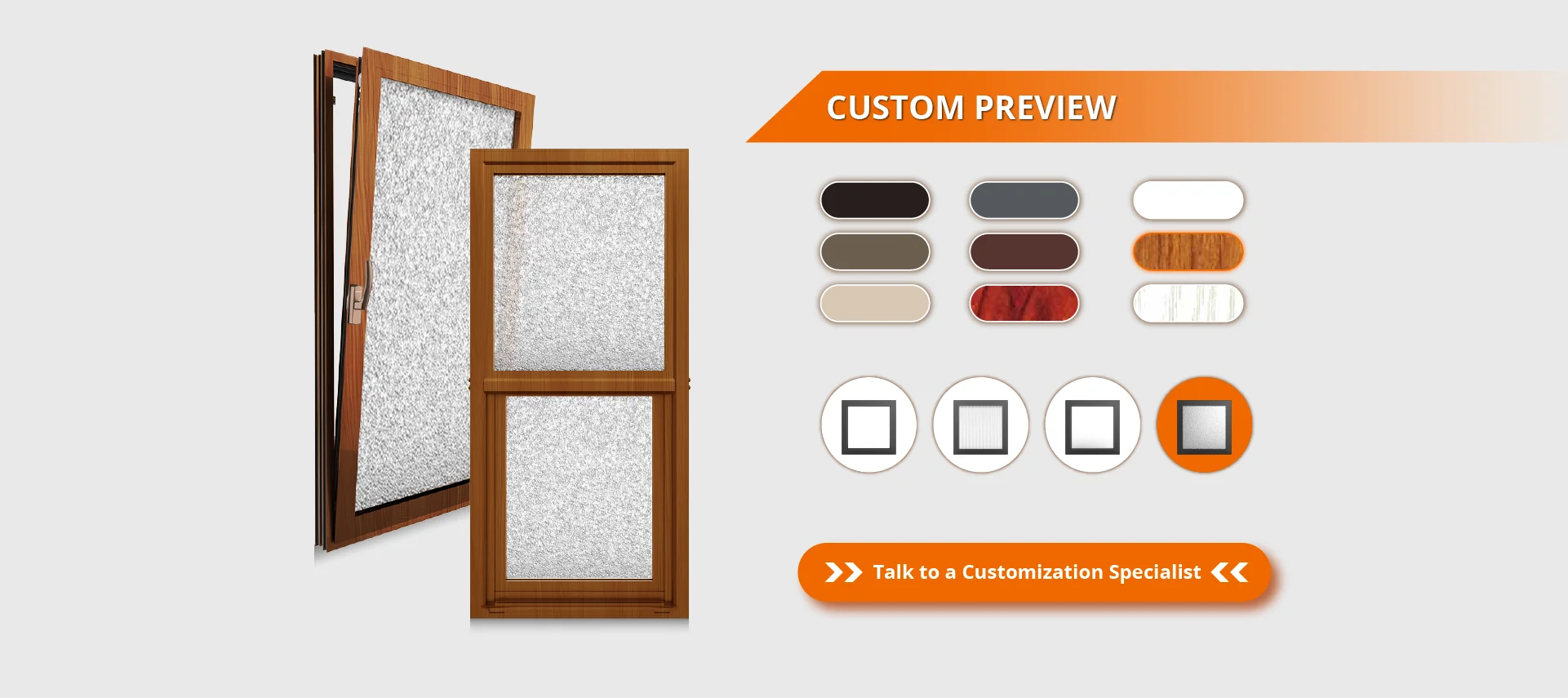 CUSTOM PREVIEW

Talk to a Customization Specialist